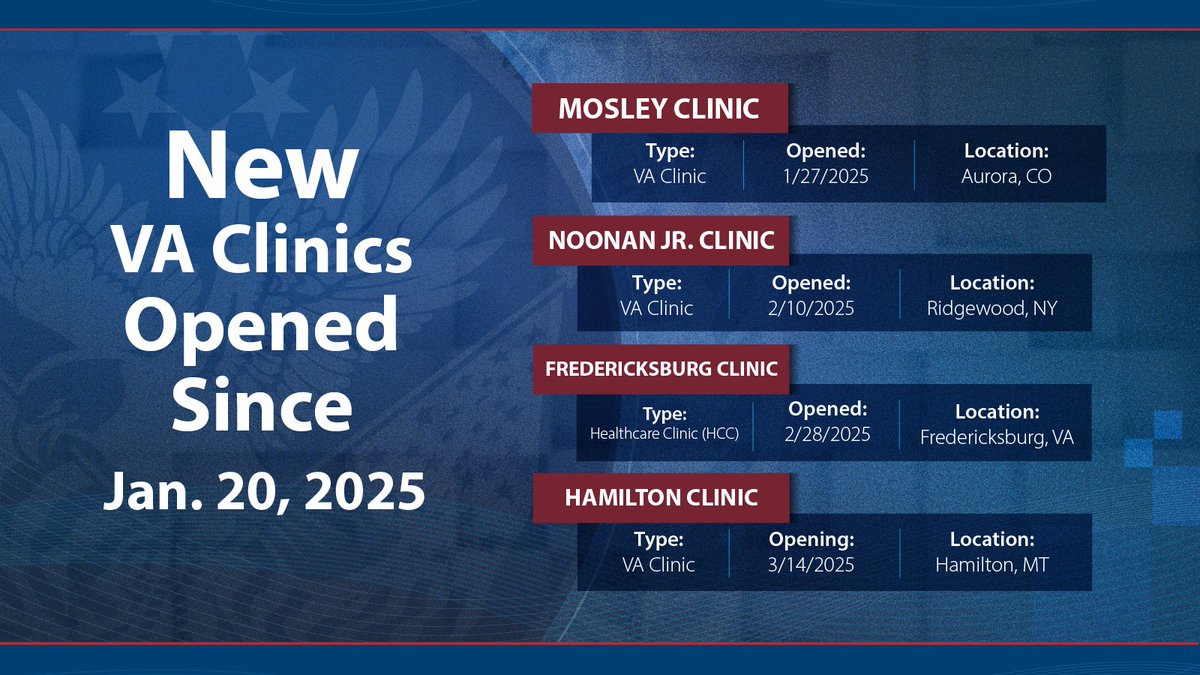 New VA Clinics Opened Since

Jan. 20, 2025

MOSLEY CLINIC

| Type: | Opened: | Location: |
|---|---|---|
| VA Clinic | 1/27/2025 | Aurora, CO |

NOONAN JR. CLINIC

| Type: | Opened: | Location: |
|---|---|---|
| VA Clinic | 2/10/2025 | Ridgewood, NY |

FREDERICKSBURG CLINIC

| Type: | Opened: | Location: |
|---|---|---|
| Healthcare Clinic (HCC) | 2/28/2025 | Fredericksburg, VA |

HAMILTON CLINIC

| Type: | Opening: | Location: |
|---|---|---|
| VA Clinic | 3/14/2025 | Hamilton, MT |